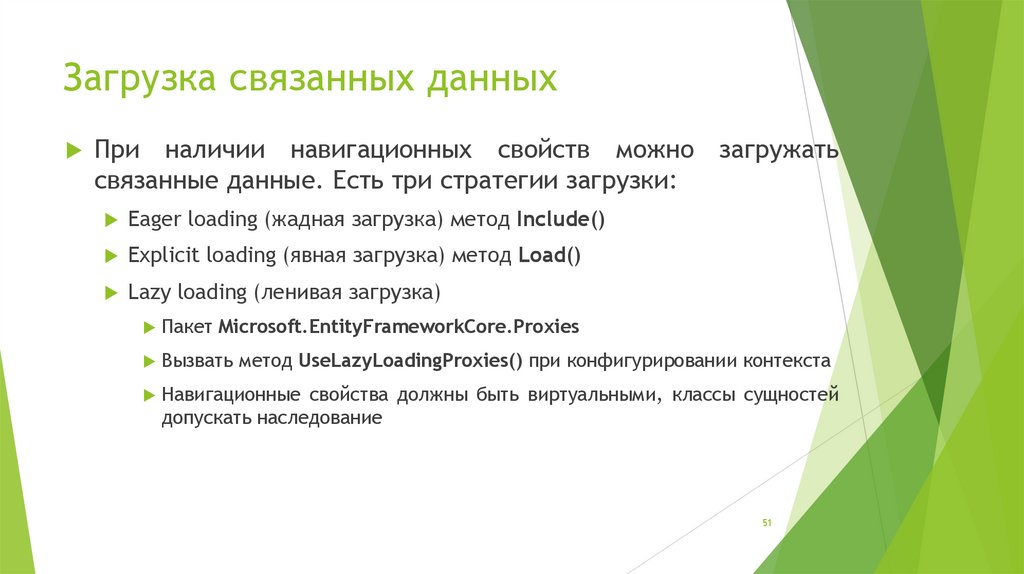 Загрузка связанных данных

При наличии навигационных свойств можно загружать связанные данные. Есть три стратегии загрузки:

Eager loading (жадная загрузка) метод Include()

Explicit loading (явная загрузка) метод Load()

Lazy loading (ленивая загрузка)

Пакет Microsoft.EntityFrameworkCore.Proxies

Вызвать метод UseLazyLoadingProxies() при конфигурировании контекста

Навигационные свойства должны быть виртуальными, классы сущностей допускать наследование

51